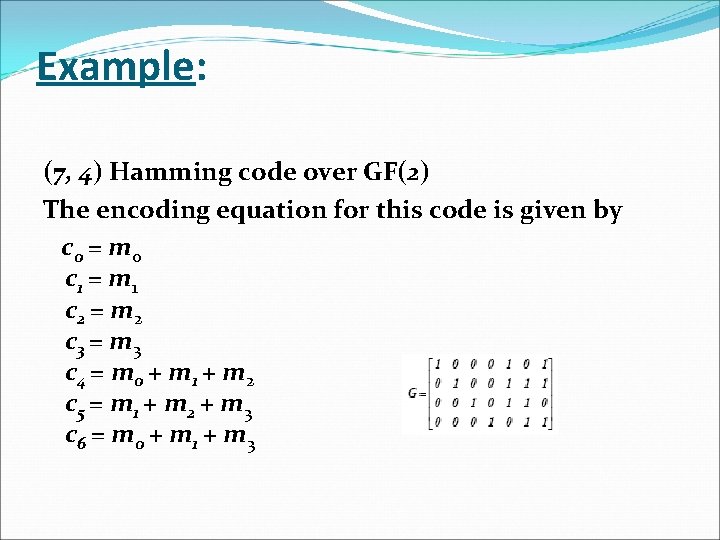 Example:

(7, 4) Hamming code over GF(2)

The encoding equation for this code is given by

$c_0 = m_0$
$c_1 = m_1$
$c_2 = m_2$
$c_3 = m_3$
$c_4 = m_0 + m_1 + m_2$
$c_5 = m_1 + m_2 + m_3$
$c_6 = m_0 + m_1 + m_3$

$G = \begin{bmatrix} 1 & 0 & 0 & 0 & 1 & 0 & 1 \\ 0 & 1 & 0 & 0 & 1 & 1 & 1 \\ 0 & 0 & 1 & 0 & 1 & 1 & 0 \\ 0 & 0 & 0 & 1 & 0 & 1 & 1 \end{bmatrix}$